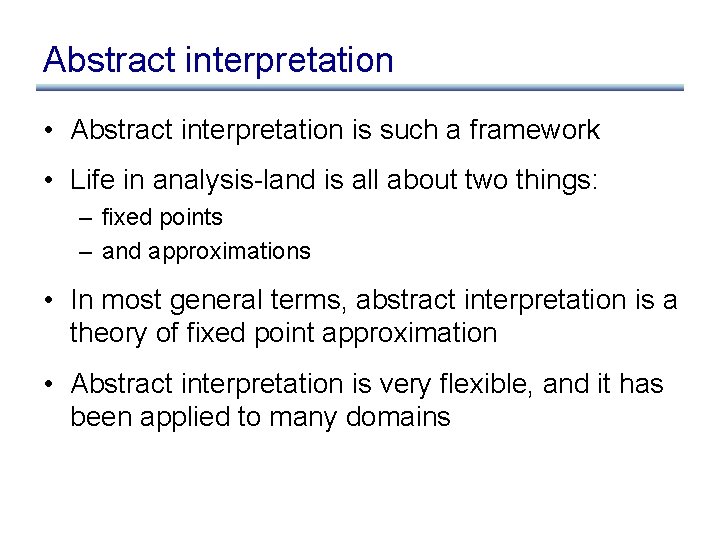 Abstract interpretation

• Abstract interpretation is such a framework

• Life in analysis-land is all about two things:
 – fixed points
 – and approximations

• In most general terms, abstract interpretation is a theory of fixed point approximation

• Abstract interpretation is very flexible, and it has been applied to many domains